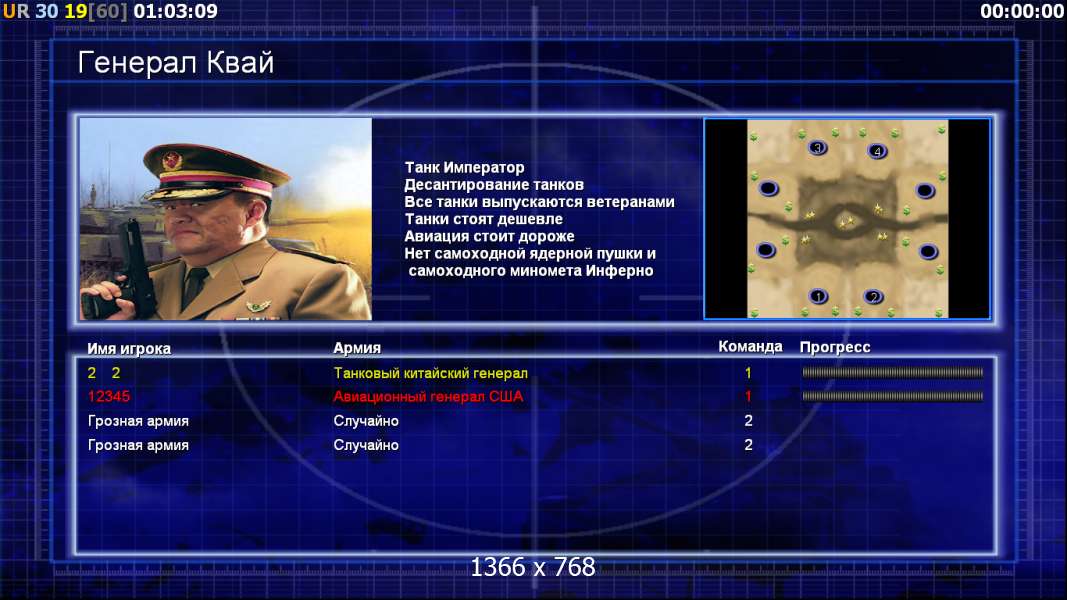 UR 30 19[60] 01:03:09

00:00:00

Генерал Квай

Танк Император
Десантирование танков
Все танки выпускаются ветеранами
Танки стоят дешевле
Авиация стоит дороже
Нет самоходной ядерной пушки и самоходного миномета Инферно

3 4 1 2

| Имя игрока | Армия | Команда | Прогресс |
|---|---|---|---|
| 2 2 | Танковый китайский генерал | 1 | |
| 12345 | Авиационный генерал США | 1 | |
| Грозная армия | Случайно | 2 | |
| Грозная армия | Случайно | 2 | |

1366 x 768